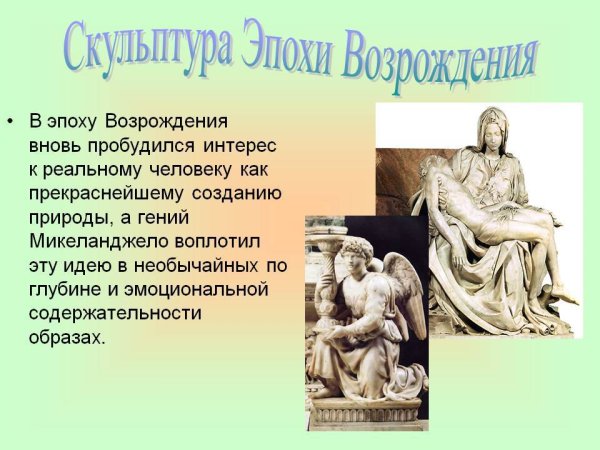 Скульптура Эпохи Возрождения

• В эпоху Возрождения вновь пробудился интерес к реальному человеку как прекраснейшему созданию природы, а гений Микеланджело воплотил эту идею в необычайных по глубине и эмоциональной содержательности образах.